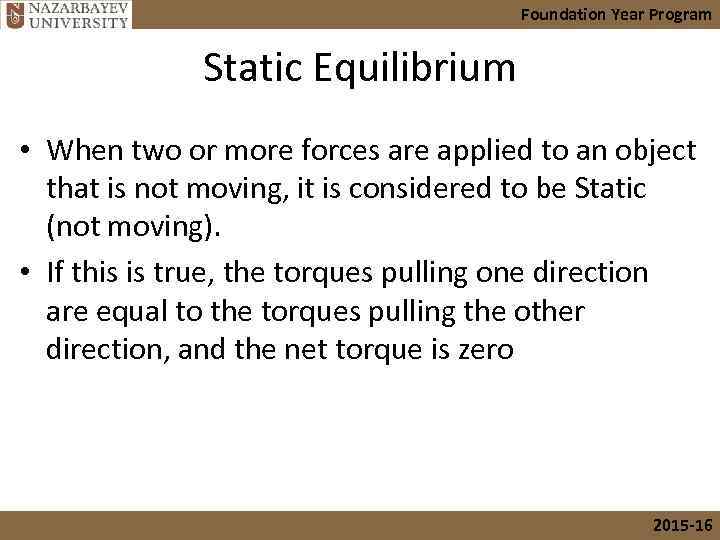 NAZARBAYEV UNIVERSITY

Foundation Year Program

Static Equilibrium

• When two or more forces are applied to an object that is not moving, it is considered to be Static (not moving).

• If this is true, the torques pulling one direction are equal to the torques pulling the other direction, and the net torque is zero

2015-16